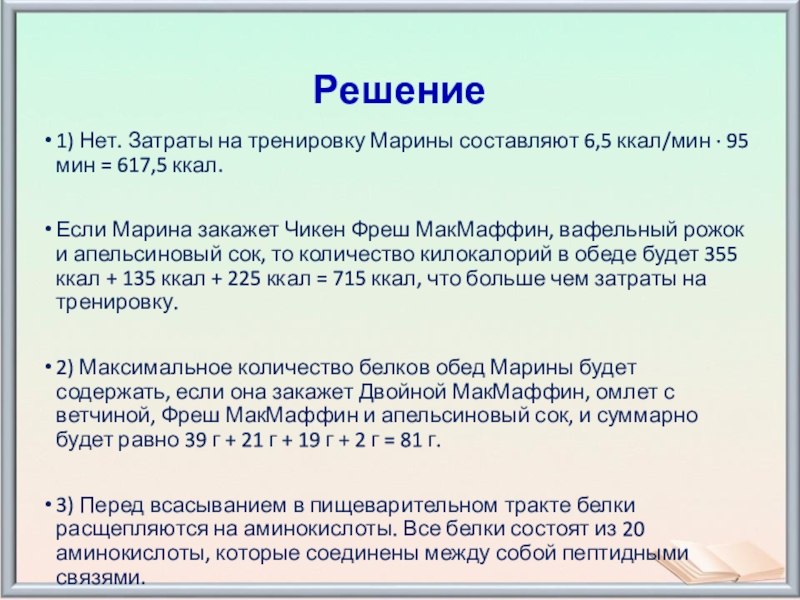 Решение

• 1) Нет. Затраты на тренировку Марины составляют 6,5 ккал/мин · 95 мин = 617,5 ккал.

• Если Марина закажет Чикен Фреш МакМаффин, вафельный рожок и апельсиновый сок, то количество килокалорий в обеде будет 355 ккал + 135 ккал + 225 ккал = 715 ккал, что больше чем затраты на тренировку.

• 2) Максимальное количество белков обед Марины будет содержать, если она закажет Двойной МакМаффин, омлет с ветчиной, Фреш МакМаффин и апельсиновый сок, и суммарно будет равно 39 г + 21 г + 19 г + 2 г = 81 г.

• 3) Перед всасыванием в пищеварительном тракте белки расщепляются на аминокислоты. Все белки состоят из 20 аминокислоты, которые соединены между собой пептидными связями.